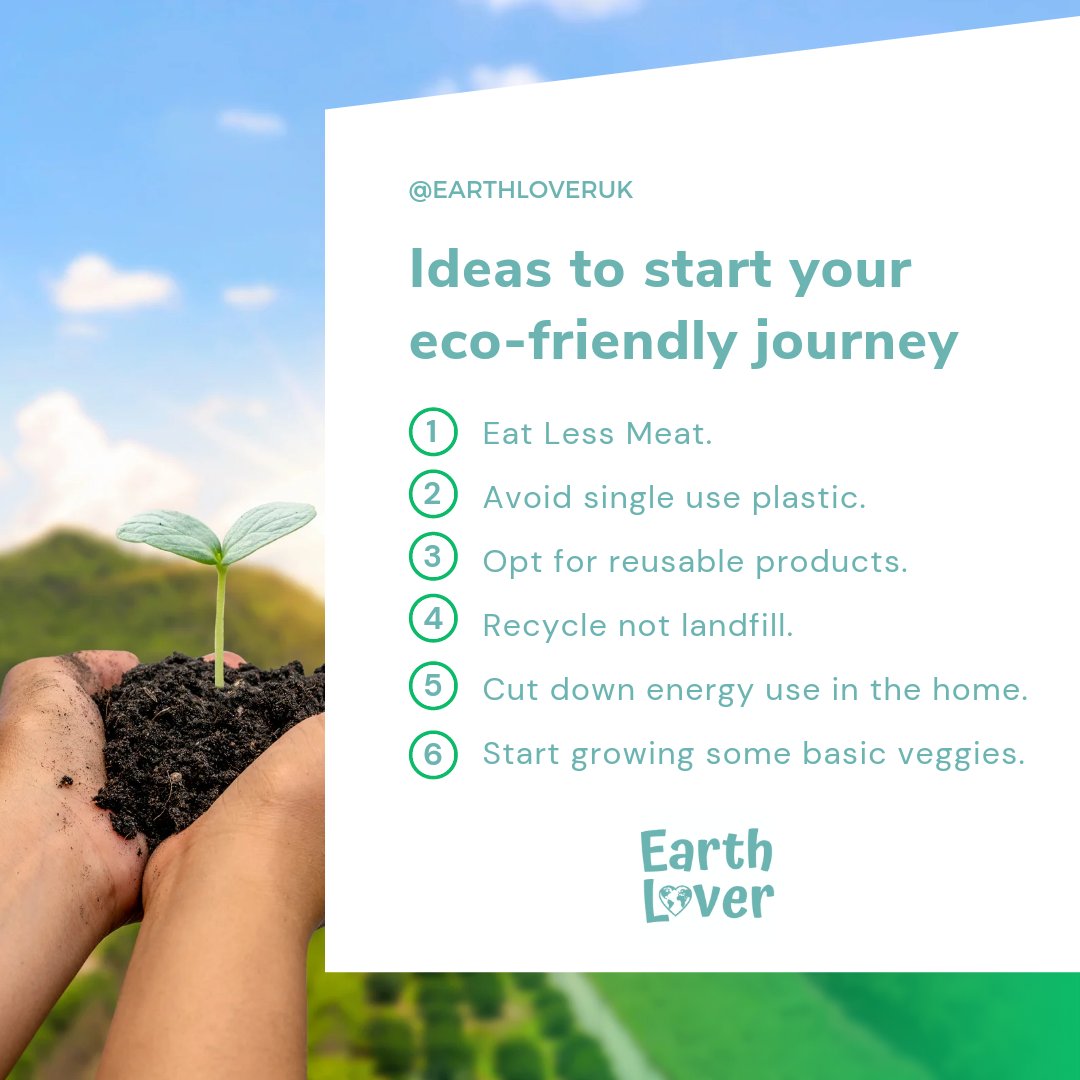 @EARTHLOVERUK

Ideas to start your eco-friendly journey

1 Eat Less Meat.
2 Avoid single use plastic.
3 Opt for reusable products.
4 Recycle not landfill.
5 Cut down energy use in the home.
6 Start growing some basic veggies.

Earth Lover